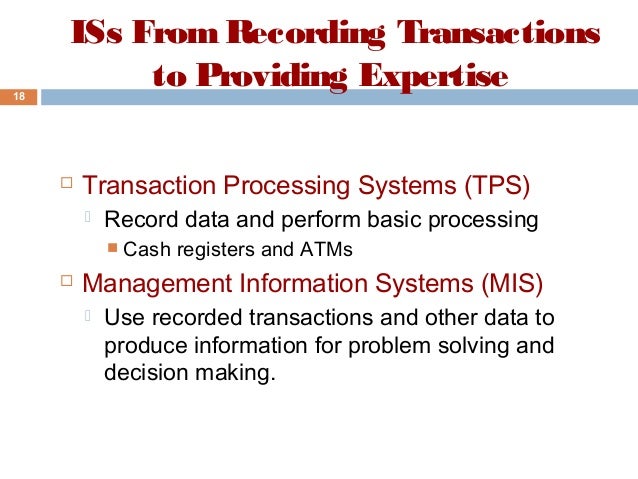 ISs From Recording Transactions to Providing Expertise

18

Transaction Processing Systems (TPS)

Record data and perform basic processing

Cash registers and ATMs

Management Information Systems (MIS)

Use recorded transactions and other data to produce information for problem solving and decision making.